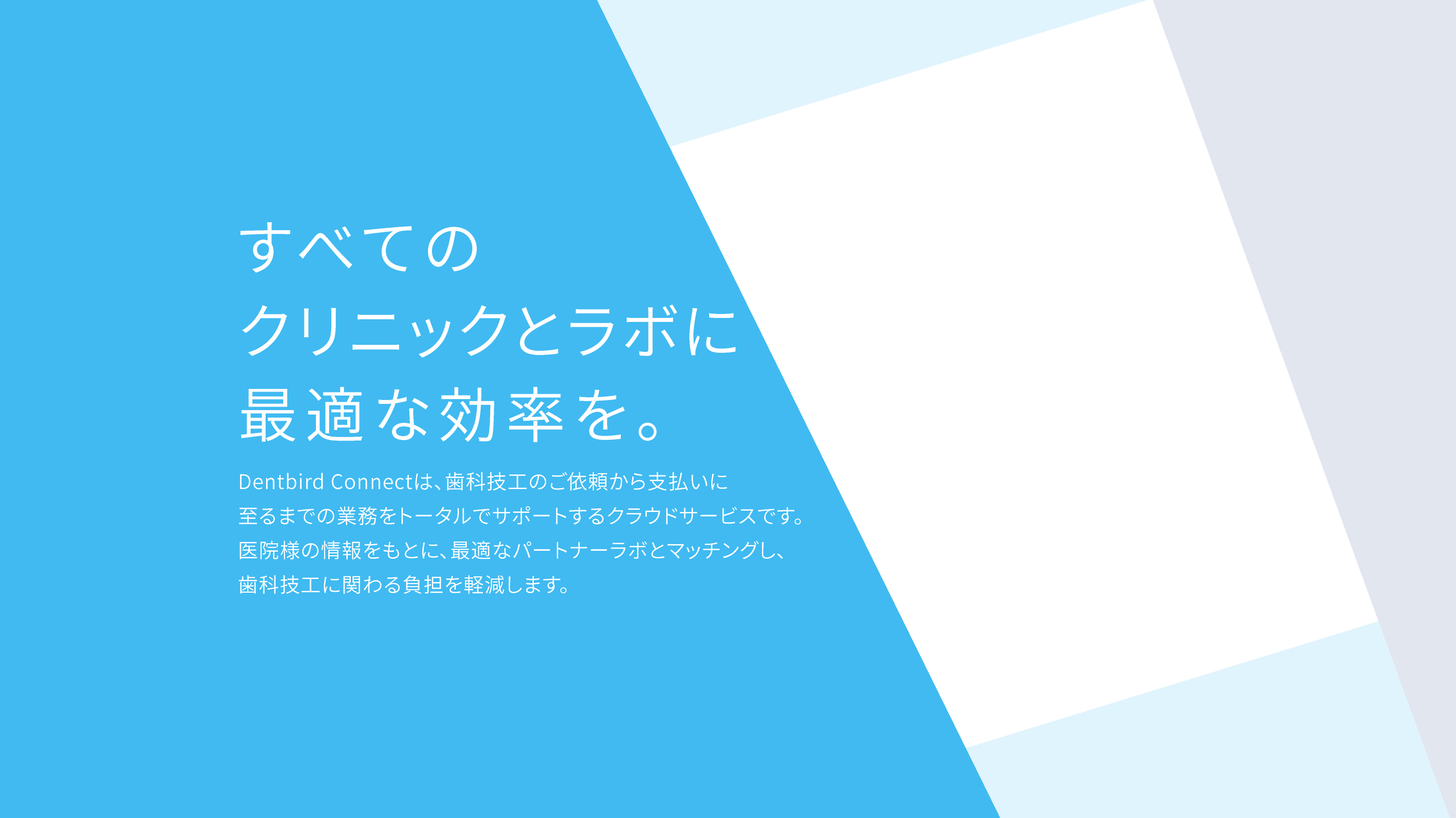 すべての
クリニックとラボに
最適な効率を。

Dentbird Connectは、歯科技工のご依頼から支払いに至るまでの業務をトータルでサポートするクラウドサービスです。医院様の情報をもとに、最適なパートナーラボとマッチングし、歯科技工に関わる負担を軽減します。